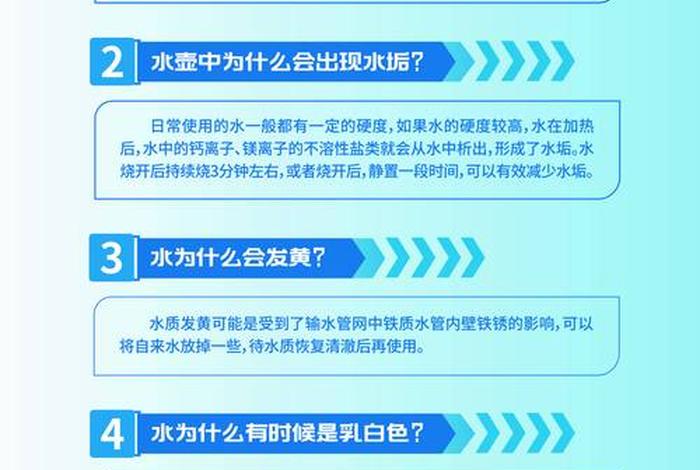 2 水壶中为什么会出现水垢？

日常使用的水一般都有一定的硬度，如果水的硬度较高，水在加热后，水中的钙离子、镁离子的不溶性盐类就会从水中析出，形成了水垢。水烧开后持续烧3分钟左右，或者烧开后，静置一段时间，可以有效减少水垢。

3 水为什么会发黄？

水质发黄可能是受到了输水管网中铁质水管内壁铁锈的影响，可以将自来水放掉一些，待水质恢复清澈后再使用。

4 水为什么有时候是乳白色？